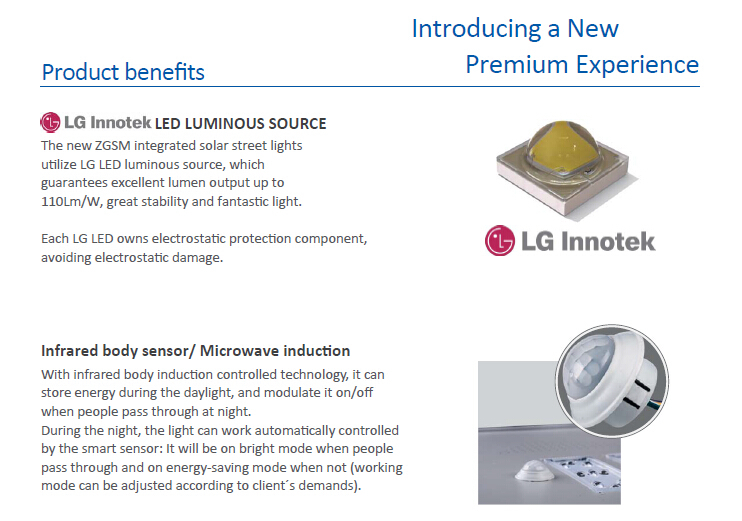 Introducing a New Premium Experience

Product benefits

LG Innotek LED LUMINOUS SOURCE

The new ZGSM integrated solar street lights utilize LG LED luminous source, which guarantees excellent lumen output up to 110Lm/W, great stability and fantastic light.

Each LG LED owns electrostatic protection component, avoiding electrostatic damage.

LG Innotek

Infrared body sensor/ Microwave induction

With infrared body induction controlled technology, it can store energy during the daylight, and modulate it on/off when people pass through at night.
During the night, the light can work automatically controlled by the smart sensor: It will be on bright mode when people pass through and on energy-saving mode when not (working mode can be adjusted according to client´s demands).